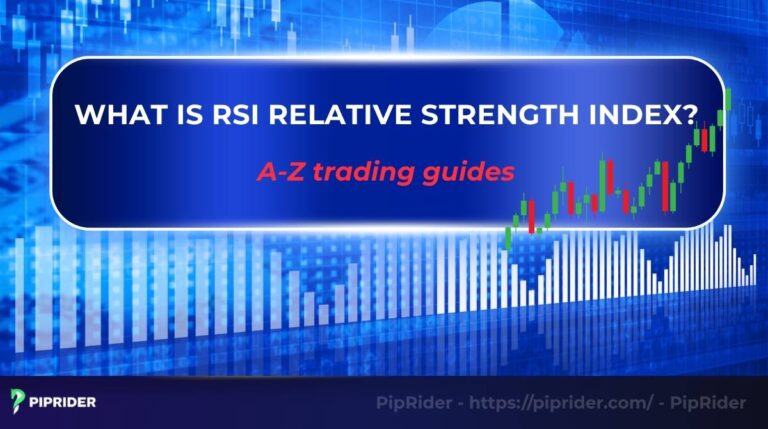 WHAT IS RSI RELATIVE STRENGTH INDEX?

A-Z trading guides

PIPRIDER

PipRider - https://piprider.com/ - PipRider